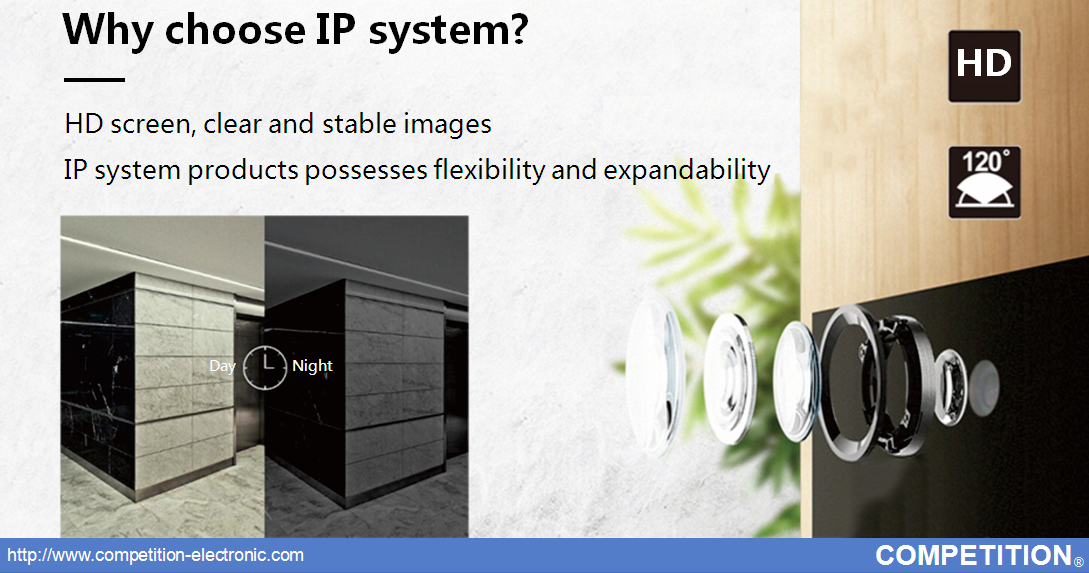 Why choose IP system?

HD screen, clear and stable images

IP system products possesses flexibility and expandability

HD

120°

Day Night

http://www.competition-electronic.com

COMPETITION®